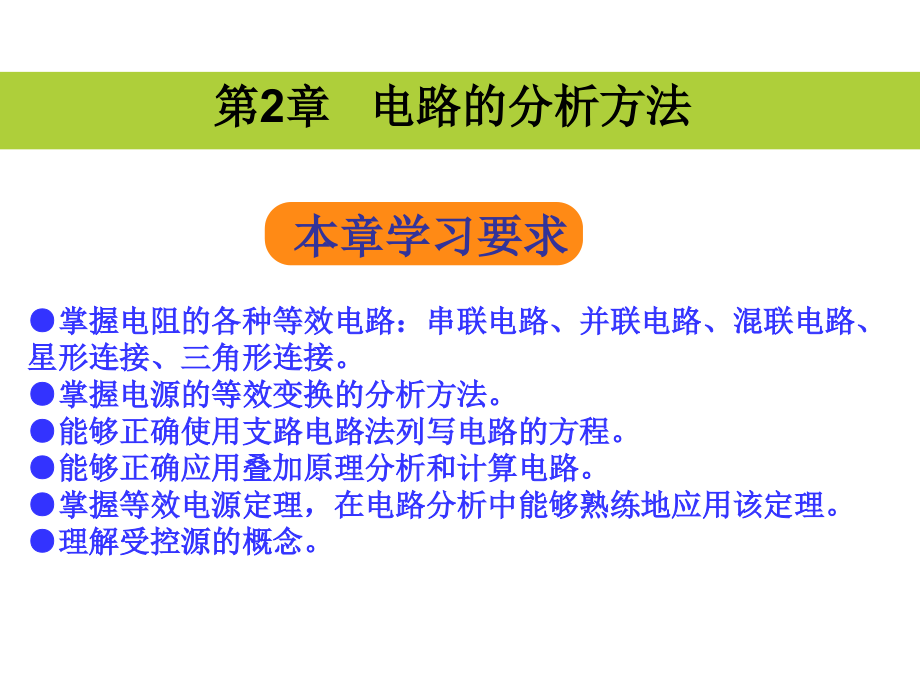 第2章　电路的分析方法

本章学习要求

●掌握电阻的各种等效电路：串联电路、并联电路、混联电路、星形连接、三角形连接。
●掌握电源的等效变换的分析方法。
●能够正确使用支路电路法列写电路的方程。
●能够正确应用叠加原理分析和计算电路。
●掌握等效电源定理，在电路分析中能够熟练地应用该定理。
●理解受控源的概念。